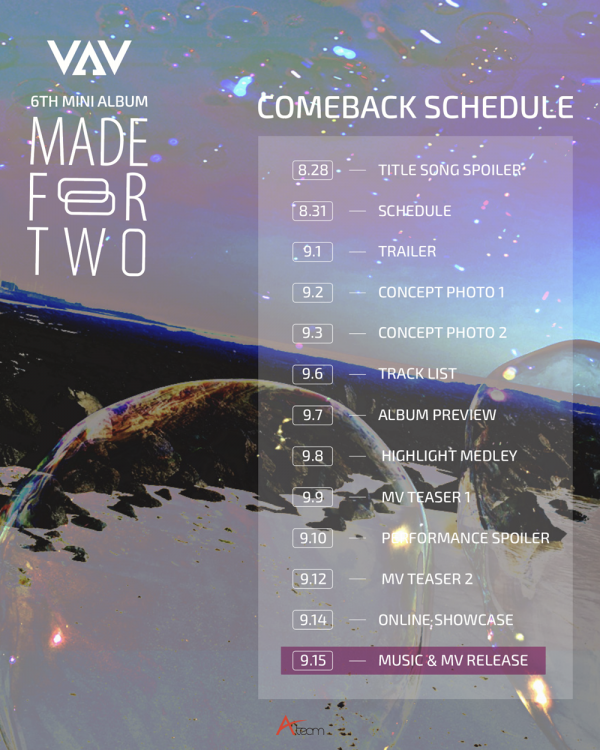 VAV

6TH MINI ALBUM

MADE FOR TWO

COMEBACK SCHEDULE

8.28 — TITLE SONG SPOILER
8.31 — SCHEDULE
9.1 — TRAILER
9.2 — CONCEPT PHOTO 1
9.3 — CONCEPT PHOTO 2
9.6 — TRACK LIST
9.7 — ALBUM PREVIEW
9.8 — HIGHLIGHT MEDLEY
9.9 — MV TEASER 1
9.10 — PERFORMANCE SPOILER
9.12 — MV TEASER 2
9.14 — ONLINE SHOWCASE
9.15 — MUSIC & MV RELEASE

A team